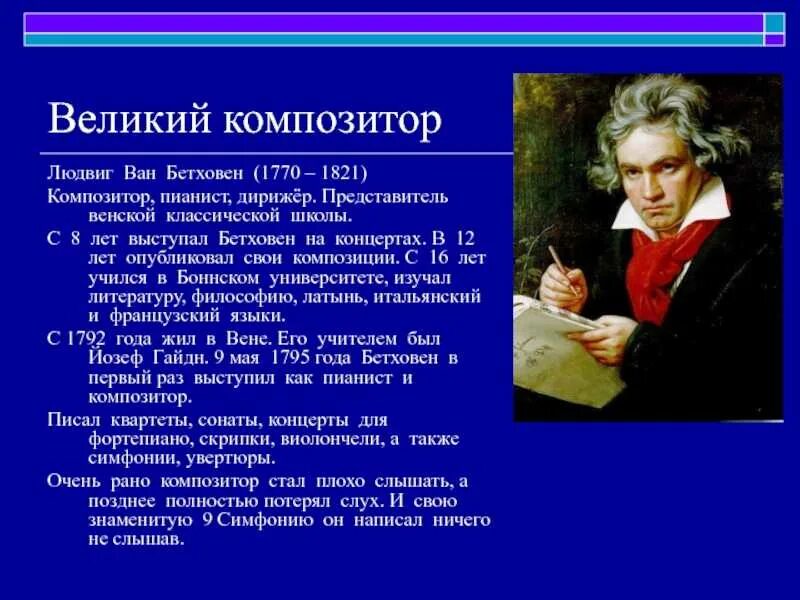 Великий композитор

Людвиг Ван Бетховен (1770 – 1821)

Композитор, пианист, дирижёр. Представитель венской классической школы.

С 8 лет выступал Бетховен на концертах. В 12 лет опубликовал свои композиции. С 16 лет учился в Боннском университете, изучал литературу, философию, латынь, итальянский и французский языки.

С 1792 года жил в Вене. Его учителем был Йозеф Гайдн. 9 мая 1795 года Бетховен в первый раз выступил как пианист и композитор.

Писал квартеты, сонаты, концерты для фортепиано, скрипки, виолончели, а также симфонии, увертюры.

Очень рано композитор стал плохо слышать, а позднее полностью потерял слух. И свою знаменитую 9 Симфонию он написал ничего не слышав.